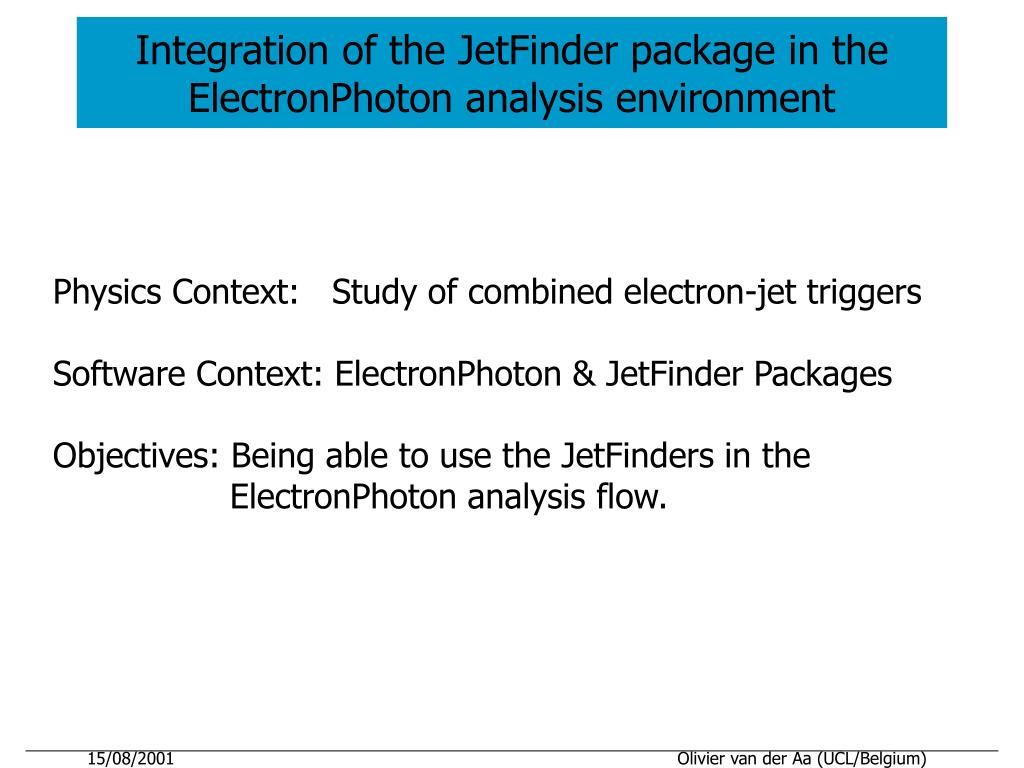 Integration of the JetFinder package in the ElectronPhoton analysis environment

Physics Context: Study of combined electron-jet triggers

Software Context: ElectronPhoton & JetFinder Packages

Objectives: Being able to use the JetFinders in the ElectronPhoton analysis flow.

15/08/2001

Olivier van der Aa (UCL/Belgium)